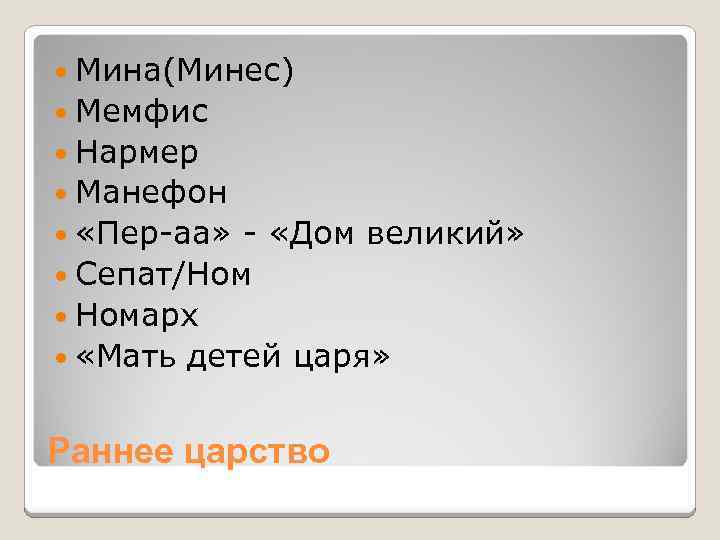 Мина(Минес)
Мемфис
Нармер
Манефон
«Пер-аа» - «Дом великий»
Сепат/Ном
Номарх
«Мать детей царя»

Раннее царство